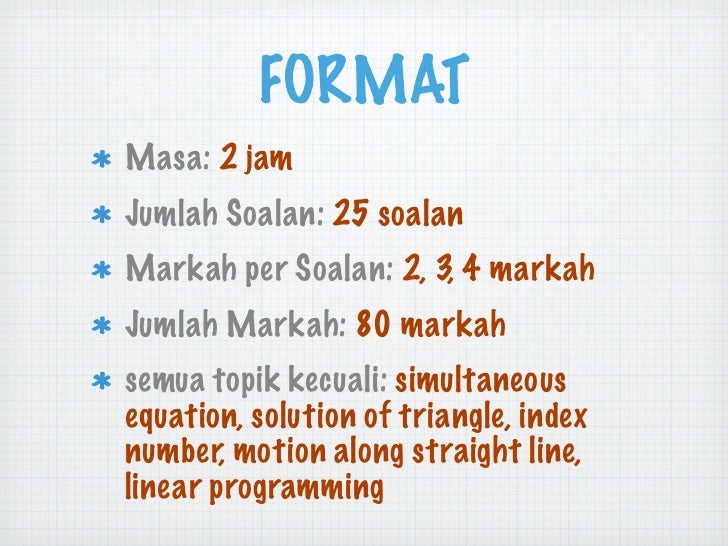 FORMAT

* Masa: 2 jam
* Jumlah Soalan: 25 soalan
* Markah per Soalan: 2, 3, 4 markah
* Jumlah Markah: 80 markah
* semua topik kecuali: simultaneous equation, solution of triangle, index number, motion along straight line, linear programming